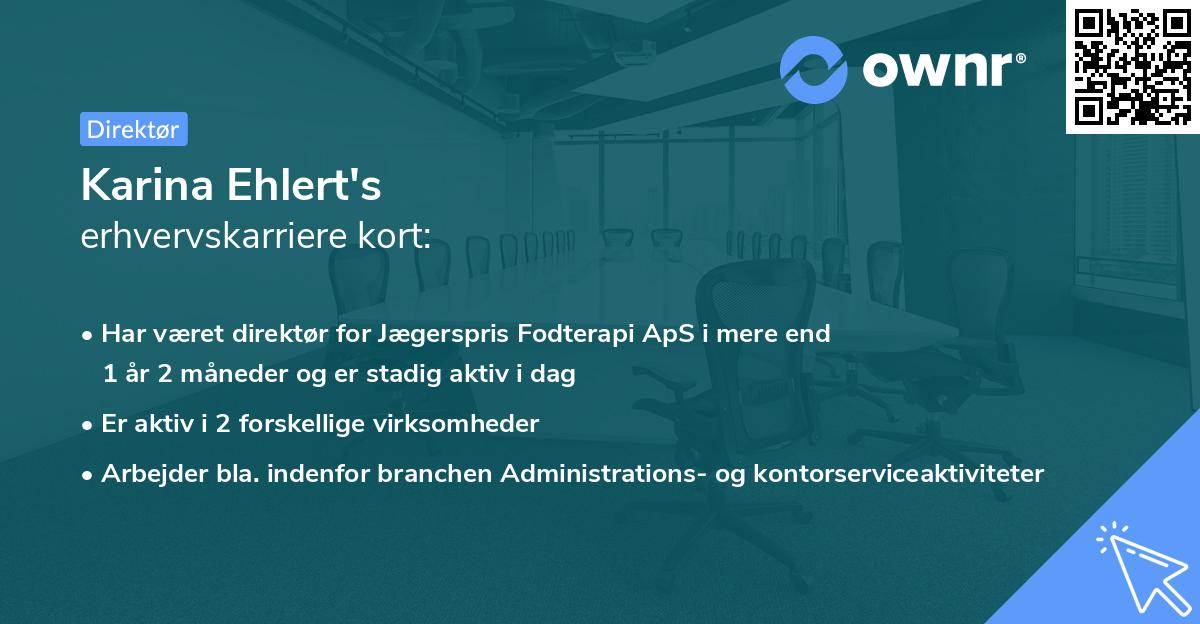 ownr®

Direktør

Karina Ehlert's
erhvervskarriere kort:

• Har været direktør for Jægerspris Fodterapi ApS i mere end 1 år 2 måneder og er stadig aktiv i dag
• Er aktiv i 2 forskellige virksomheder
• Arbejder bla. indenfor branchen Administrations- og kontorserviceaktiviteter